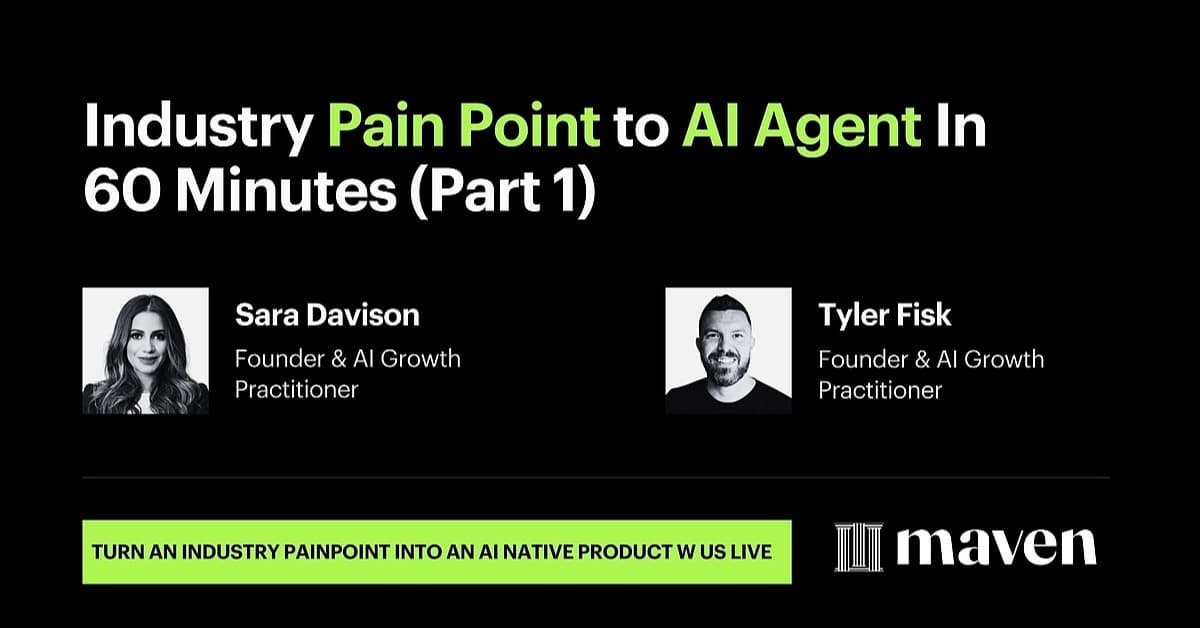 Industry Pain Point to AI Agent In 60 Minutes (Part 1)

Sara Davison
Founder & AI Growth Practitioner

Tyler Fisk
Founder & AI Growth Practitioner

TURN AN INDUSTRY PAINPOINT INTO AN AI NATIVE PRODUCT W US LIVE

maven